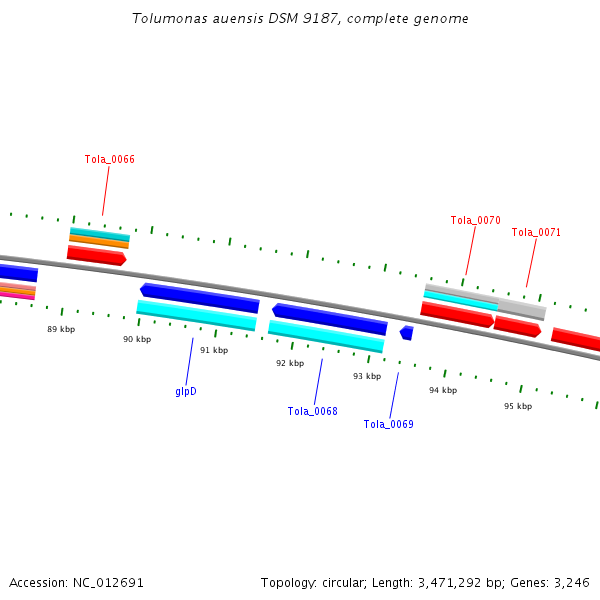 Tolumonas auensis DSM 9187, complete genome

Tola_0066

Tola_0070

Tola_0071

89 kbp

90 kbp

91 kbp

92 kbp

93 kbp

94 kbp

95 kbp

glpD

Tola_0068

Tola_0069

Accession: NC_012691

Topology: circular; Length: 3,471,292 bp; Genes: 3,246